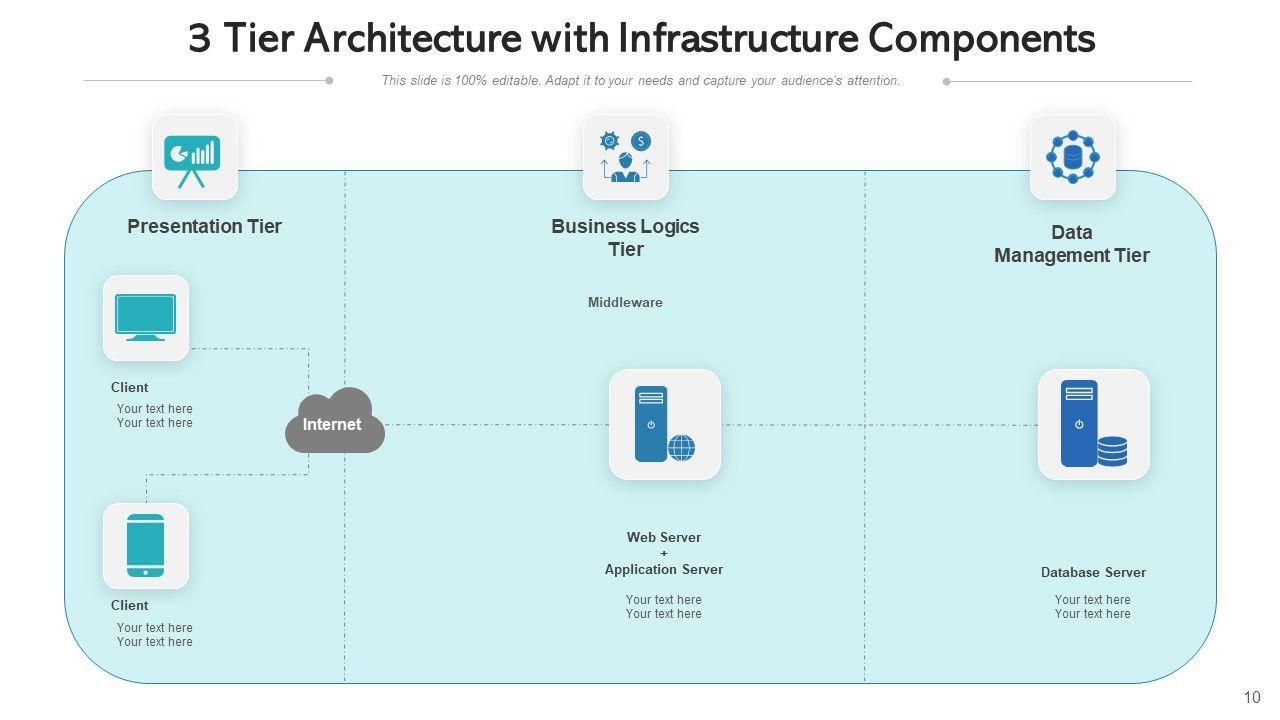 3 Tier Architecture with Infrastructure Components

This slide is 100% editable. Adapt it to your needs and capture your audience's attention.

Presentation Tier

Client
Your text here
Your text here

Internet

Client
Your text here
Your text here

Business Logics Tier

Middleware

Web Server
+
Application Server

Your text here
Your text here

Data Management Tier

Database Server

Your text here
Your text here

10